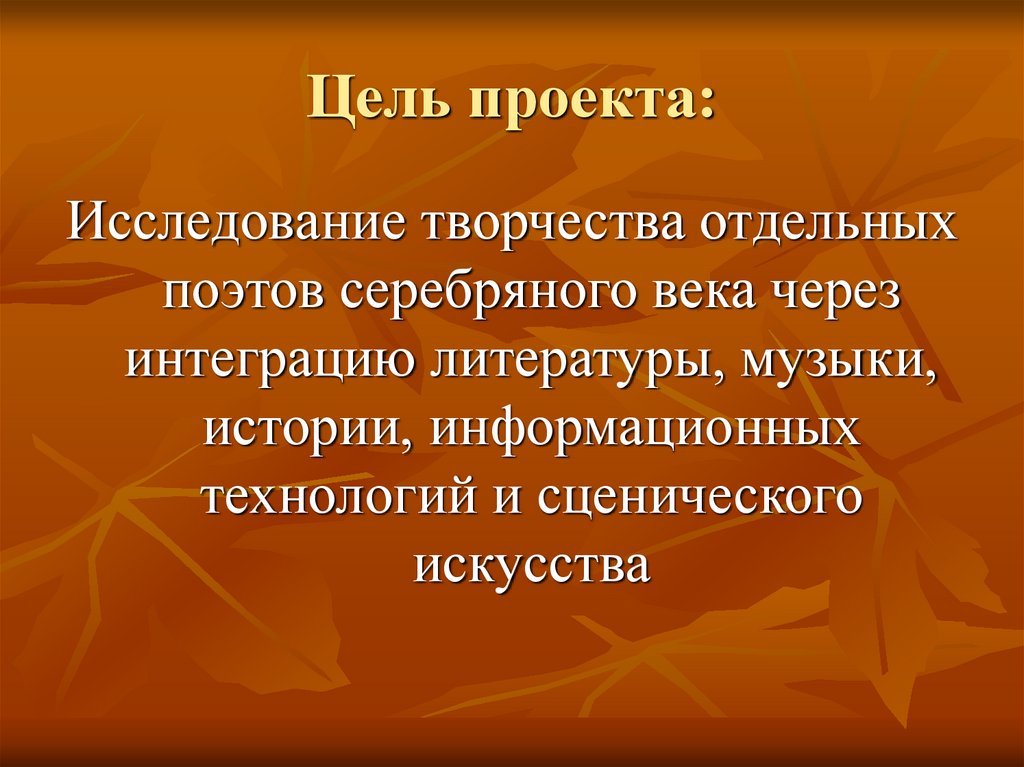 Цель проекта:

Исследование творчества отдельных поэтов серебряного века через интеграцию литературы, музыки, истории, информационных технологий и сценического искусства